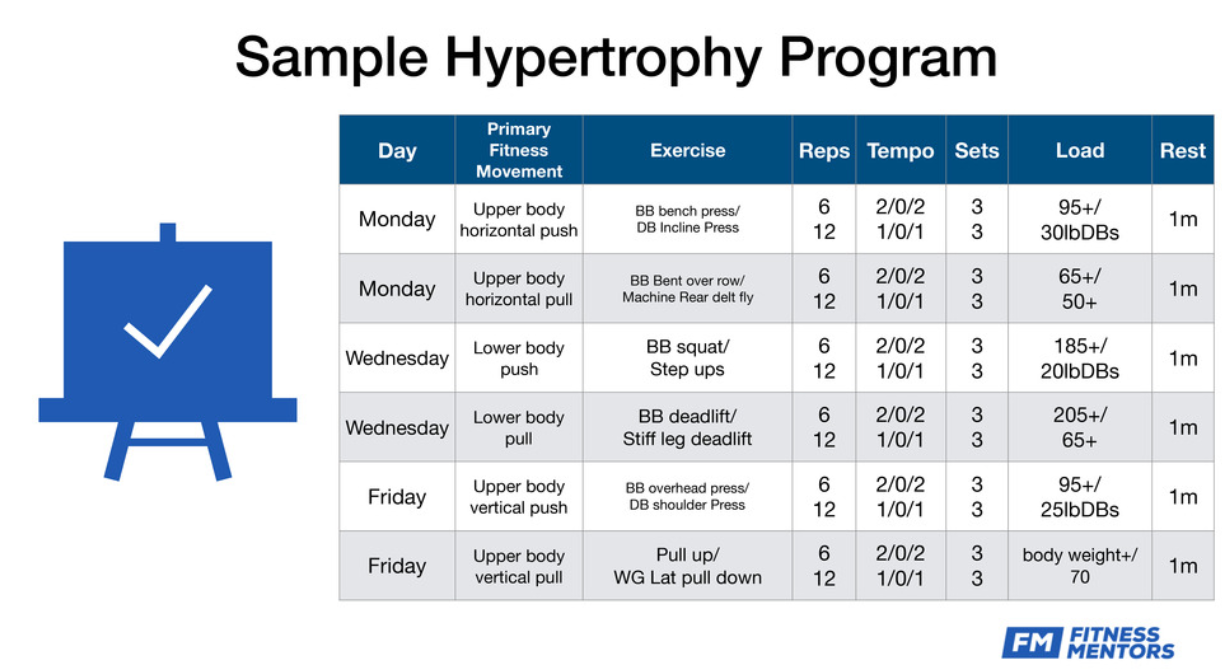 Sample Hypertrophy Program

| Day | Primary Fitness Movement | Exercise | Reps | Tempo | Sets | Load | Rest |
|---|---|---|---|---|---|---|---|
| Monday | Upper body horizontal push | BB bench press/ DB Incline Press | 6 12 | 2/0/2 1/0/1 | 3 3 | 95+/ 30lbDBs | 1m |
| Monday | Upper body horizontal pull | BB Bent over row/ Machine Rear delt fly | 6 12 | 2/0/2 1/0/1 | 3 3 | 65+/ 50+ | 1m |
| Wednesday | Lower body push | BB squat/ Step ups | 6 12 | 2/0/2 1/0/1 | 3 3 | 185+/ 20lbDBs | 1m |
| Wednesday | Lower body pull | BB deadlift/ Stiff leg deadlift | 6 12 | 2/0/2 1/0/1 | 3 3 | 205+/ 65+ | 1m |
| Friday | Upper body vertical push | BB overhead press/ DB shoulder Press | 6 12 | 2/0/2 1/0/1 | 3 3 | 95+/ 25lbDBs | 1m |
| Friday | Upper body vertical pull | Pull up/ WG Lat pull down | 6 12 | 2/0/2 1/0/1 | 3 3 | body weight+/ 70 | 1m |

FM FITNESS MENTORS